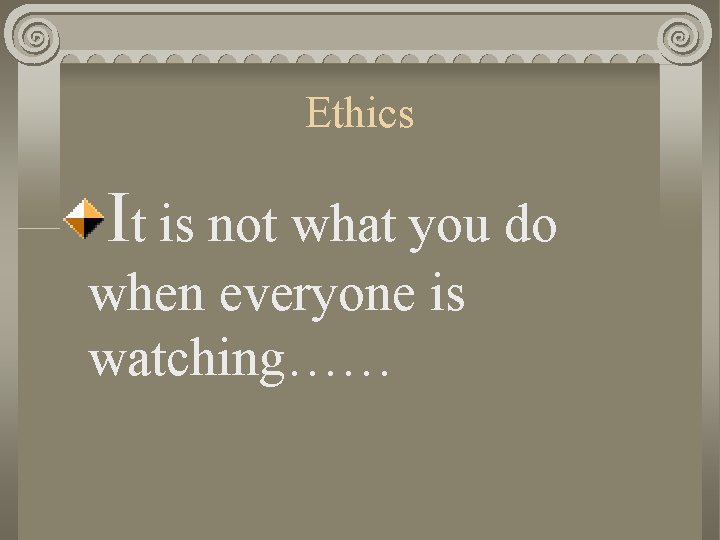 Ethics

It is not what you do when everyone is watching……